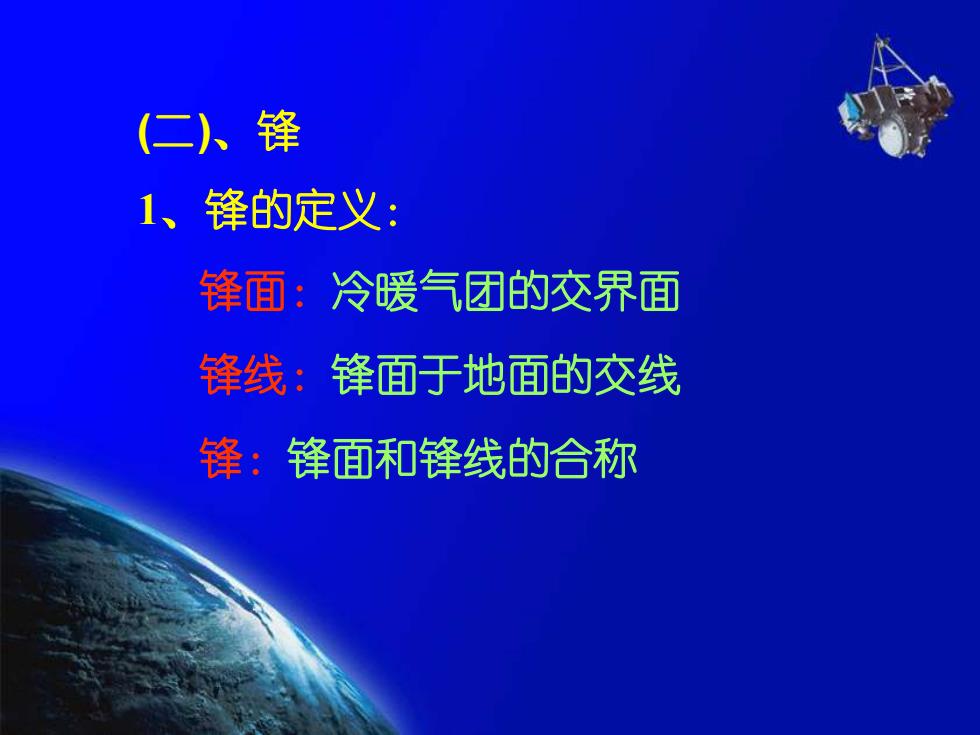 (二)、锋

1、锋的定义:

锋面：冷暖气团的交界面

锋线：锋面于地面的交线

锋：锋面和锋线的合称